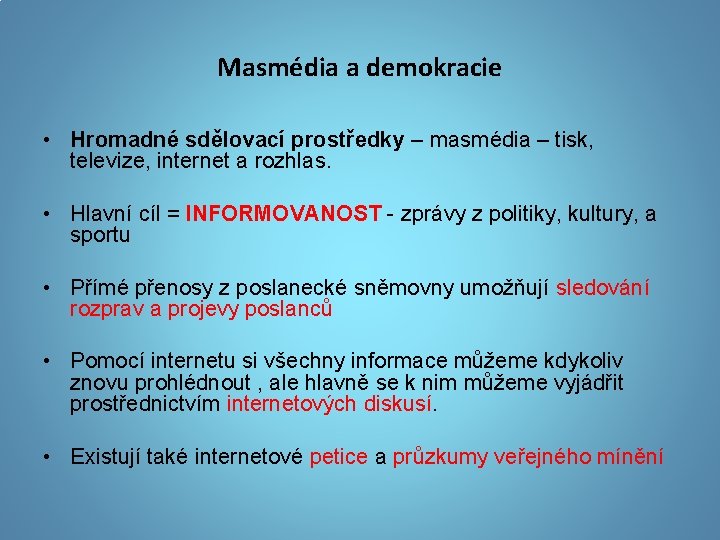 Masmédia a demokracie

• Hromadné sdělovací prostředky – masmédia – tisk, televize, internet a rozhlas.

• Hlavní cíl = INFORMOVANOST - zprávy z politiky, kultury, a sportu

• Přímé přenosy z poslanecké sněmovny umožňují sledování rozprav a projevy poslanců

• Pomocí internetu si všechny informace můžeme kdykoliv znovu prohlédnout , ale hlavně se k nim můžeme vyjádřit prostřednictvím internetových diskusí.

• Existují také internetové petice a průzkumy veřejného mínění